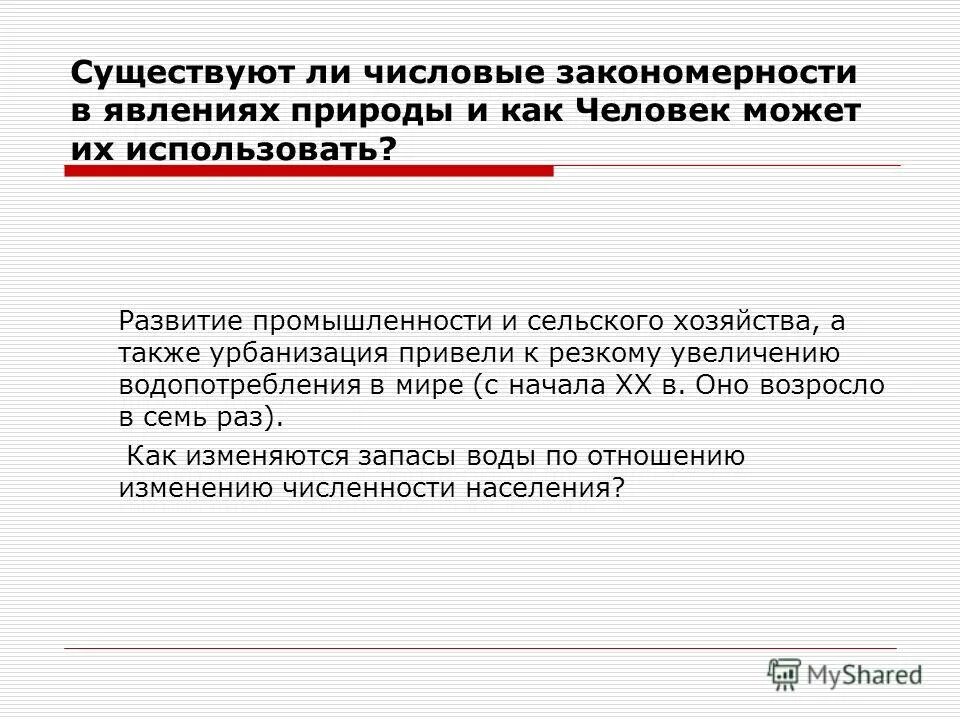 Существуют ли числовые закономерности в явлениях природы и как Человек может их использовать?

Развитие промышленности и сельского хозяйства, а также урбанизация привели к резкому увеличению водопотребления в мире (с начала XX в. Оно возросло в семь раз).

Как изменяются запасы воды по отношению изменению численности населения?

MyShared